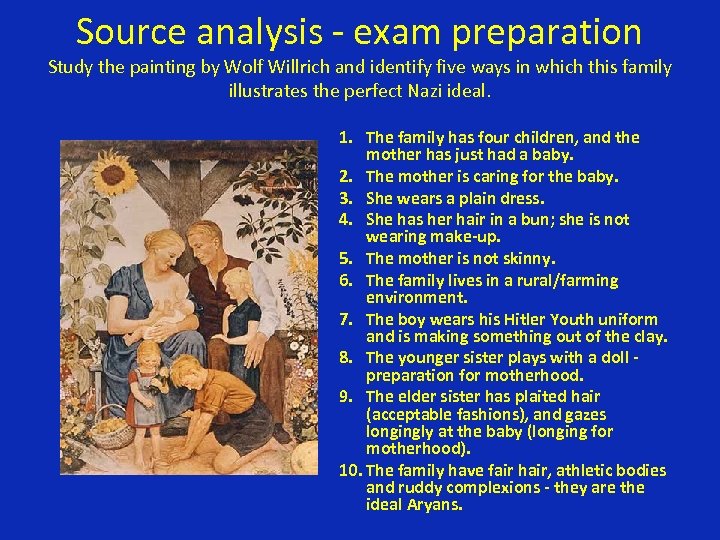 Source analysis - exam preparation

Study the painting by Wolf Willrich and identify five ways in which this family illustrates the perfect Nazi ideal.

1. The family has four children, and the mother has just had a baby.
2. The mother is caring for the baby.
3. She wears a plain dress.
4. She has her hair in a bun; she is not wearing make-up.
5. The mother is not skinny.
6. The family lives in a rural/farming environment.
7. The boy wears his Hitler Youth uniform and is making something out of the clay.
8. The younger sister plays with a doll - preparation for motherhood.
9. The elder sister has plaited hair (acceptable fashions), and gazes longingly at the baby (longing for motherhood).
10. The family have fair hair, athletic bodies and ruddy complexions - they are the ideal Aryans.